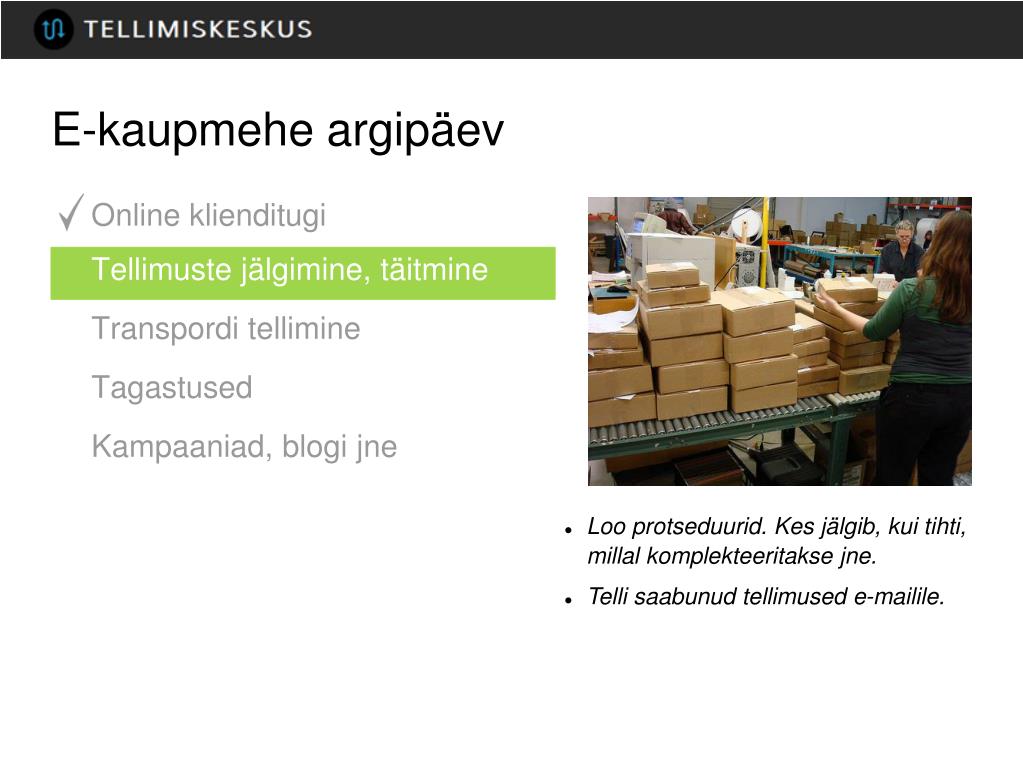 TELLIMISKESKUS

E-kaupmehe argipäev

✓ Online klienditugi

Tellimuste jälgimine, täitmine

Transpordi tellimine

Tagastused

Kampaaniad, blogi jne

• Loo protseduurid. Kes jälgib, kui tihti, millal komplekteeritakse jne.

• Telli saabunud tellimused e-mailile.